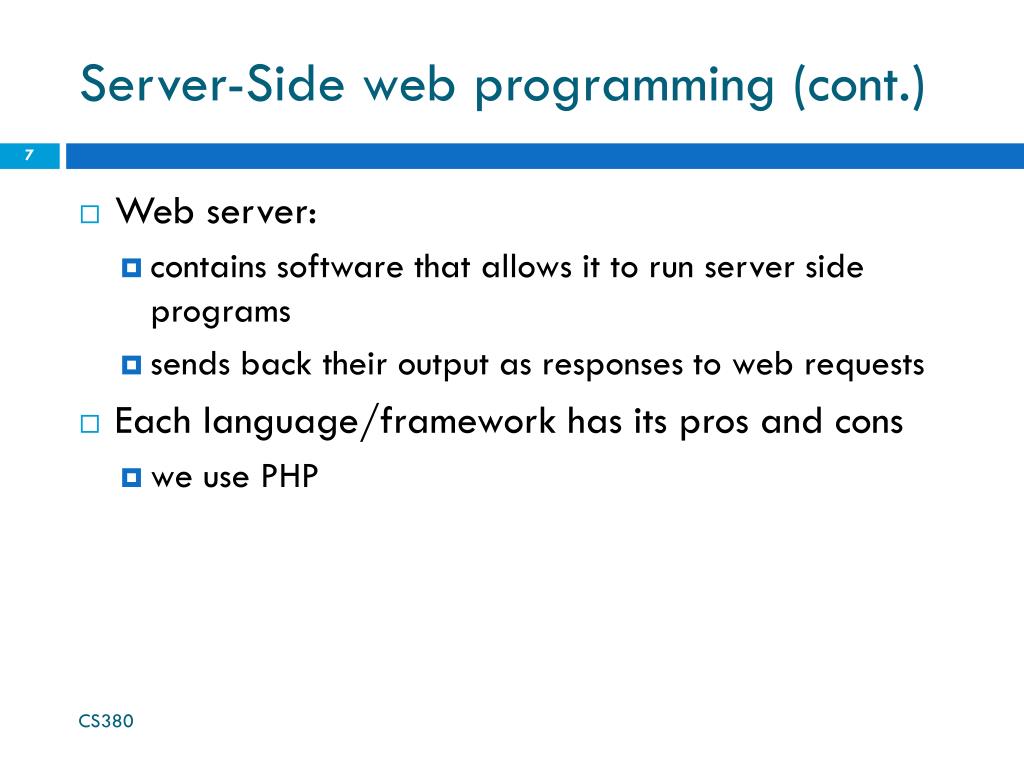 Server-Side web programming (cont.)

7

Web server:

contains software that allows it to run server side programs

sends back their output as responses to web requests

Each language/framework has its pros and cons

we use PHP

CS380